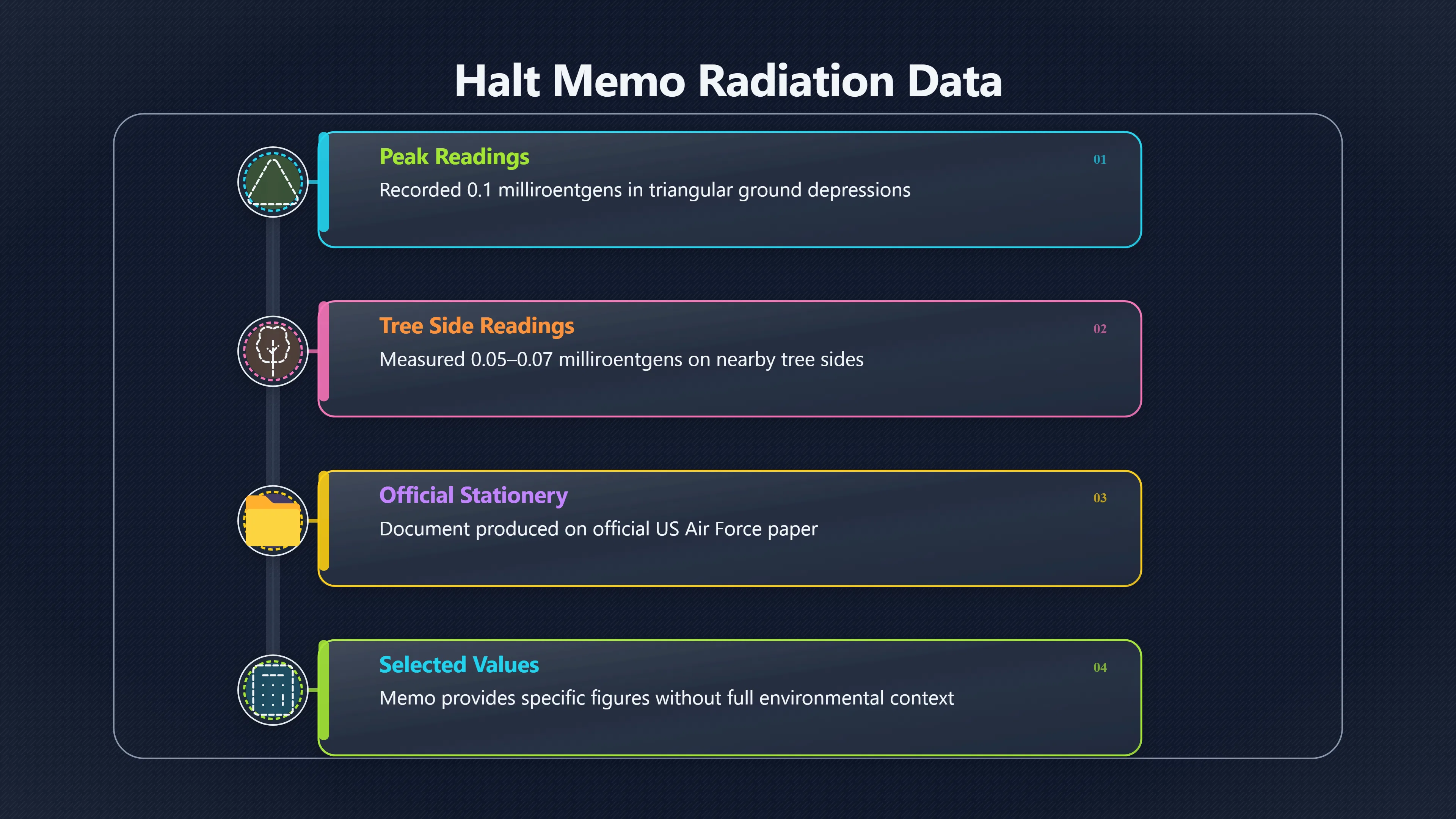 Halt Memo Radiation Data

Peak Readings
01
Recorded 0.1 milliroentgens in triangular ground depressions

Tree Side Readings
02
Measured 0.05–0.07 milliroentgens on nearby tree sides

Official Stationery
03
Document produced on official US Air Force paper

Selected Values
04
Memo provides specific figures without full environmental context